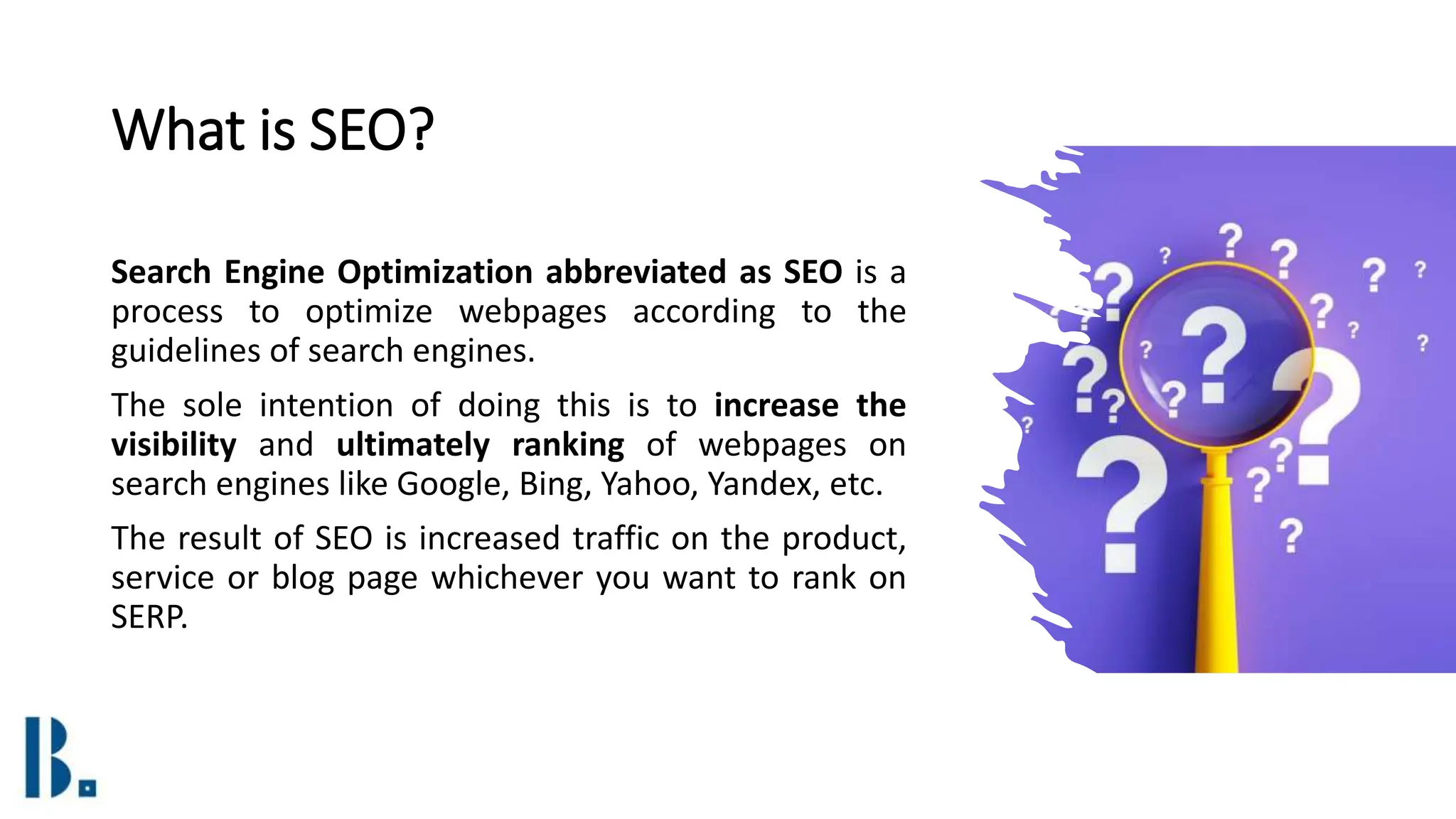 What is SEO?

Search Engine Optimization abbreviated as SEO is a process to optimize webpages according to the guidelines of search engines.

The sole intention of doing this is to increase the visibility and ultimately ranking of webpages on search engines like Google, Bing, Yahoo, Yandex, etc.

The result of SEO is increased traffic on the product, service or blog page whichever you want to rank on SERP.

B.